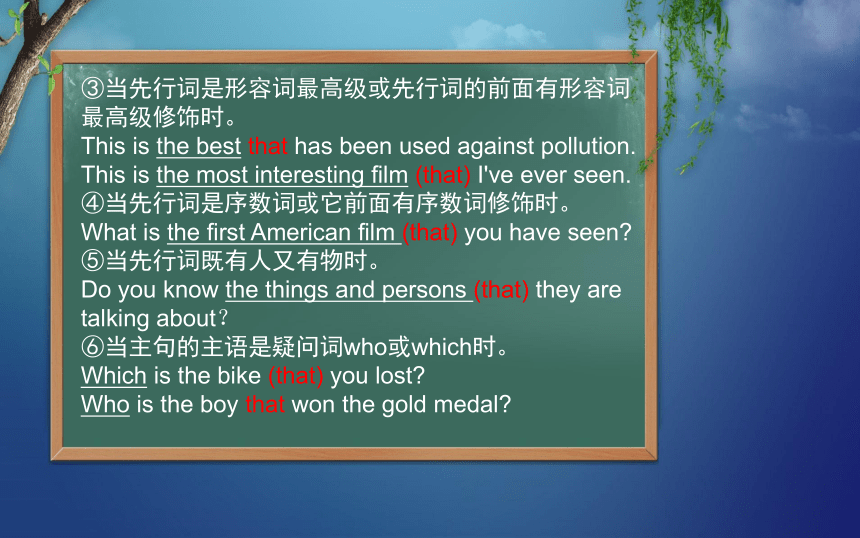 ③当先行词是形容词最高级或先行词的前面有形容词最高级修饰时。
This is the best that has been used against pollution.
This is the most interesting film (that) I've ever seen.
④当先行词是序数词或它前面有序数词修饰时。
What is the first American film (that) you have seen?
⑤当先行词既有人又有物时。
Do you know the things and persons (that) they are talking about？
⑥当主句的主语是疑问词who或which时。
Which is the bike (that) you lost?
Who is the boy that won the gold medal?